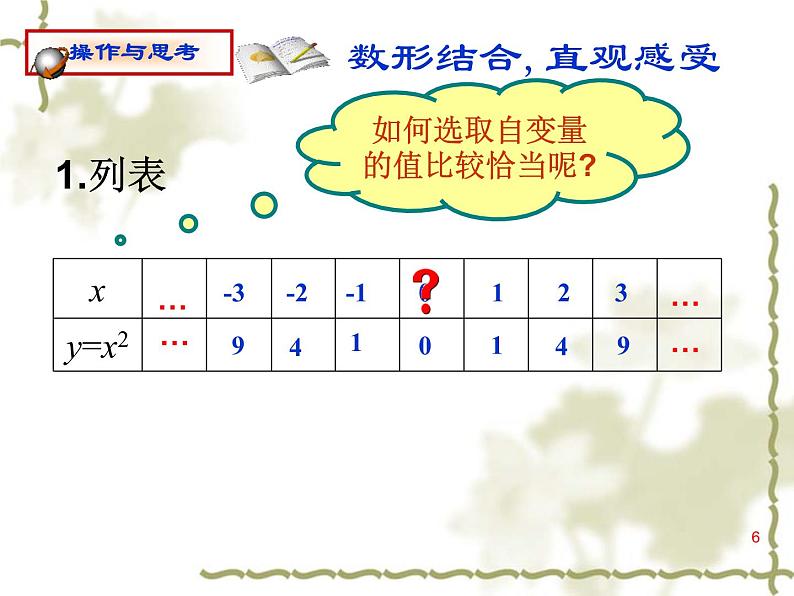 操作与思考

数形结合, 直观感受

如何选取自变量的值比较恰当呢?

1.列表

| $x$ | … | -3 | -2 | -1 | ? | 1 | 2 | 3 | … |
|---|---|---|---|---|---|---|---|---|---|
| $y=x^2$ | … | 9 | 4 | 1 | 0 | 1 | 4 | 9 | … |

6